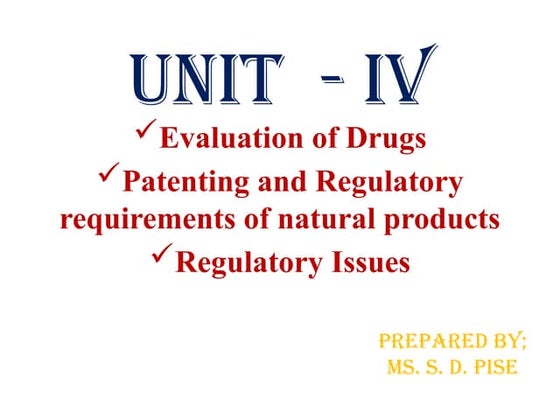 UNIT - IV

✓Evaluation of Drugs
✓Patenting and Regulatory requirements of natural products
✓Regulatory Issues

PREPARED BY;
MS. S. D. PISE